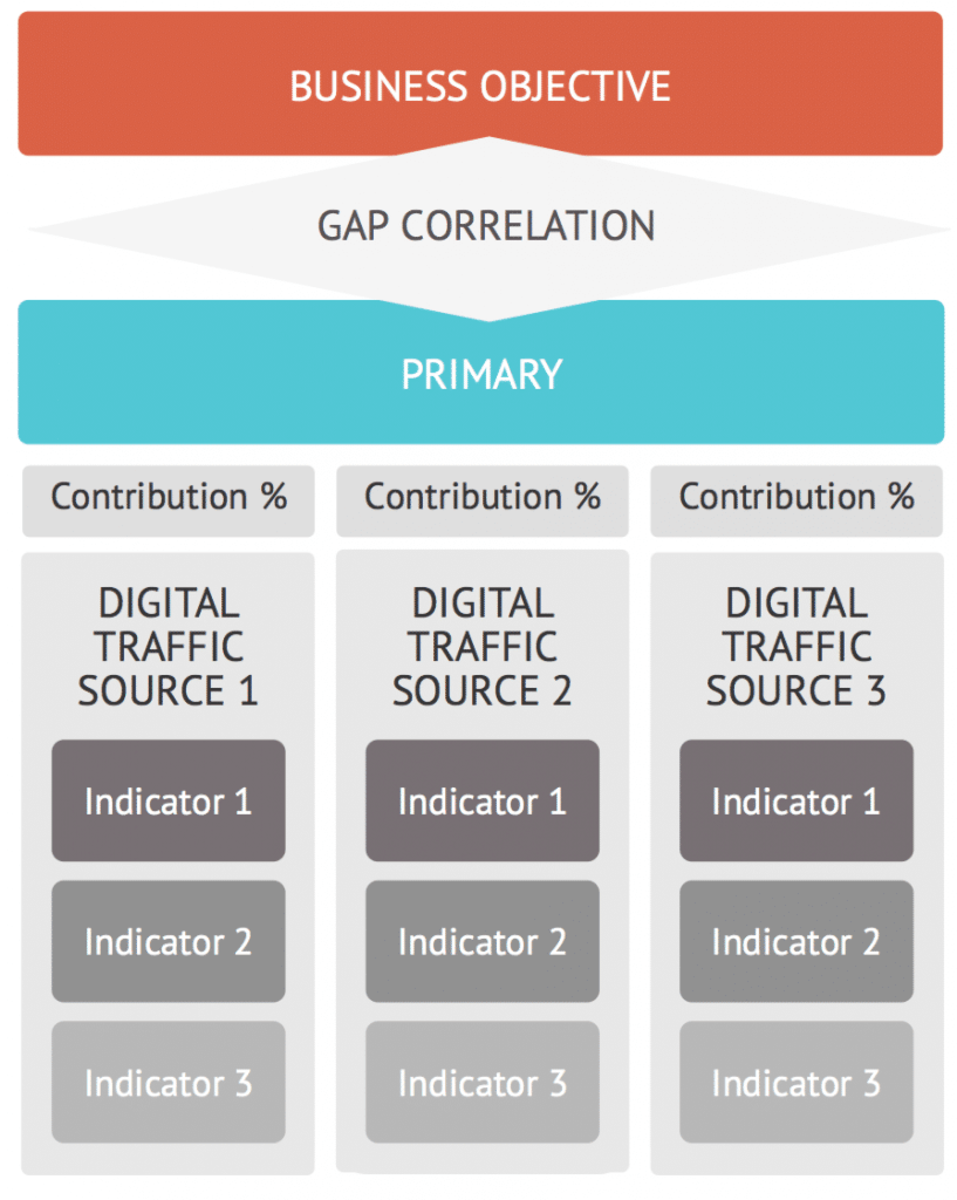 BUSINESS OBJECTIVE

GAP CORRELATION

PRIMARY

Contribution %

DIGITAL TRAFFIC SOURCE 1

Indicator 1

Indicator 2

Indicator 3

Contribution %

DIGITAL TRAFFIC SOURCE 2

Indicator 1

Indicator 2

Indicator 3

Contribution %

DIGITAL TRAFFIC SOURCE 3

Indicator 1

Indicator 2

Indicator 3